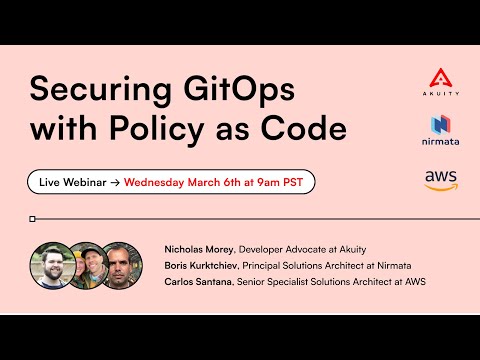 Securing GitOps with Policy as Code

AKUITY

nirmata

aws

Live Webinar → Wednesday March 6th at 9am PST

Nicholas Morey, Developer Advocate at Akuity
Boris Kurktchiev, Principal Solutions Architect at Nirmata
Carlos Santana, Senior Specialist Solutions Architect at AWS